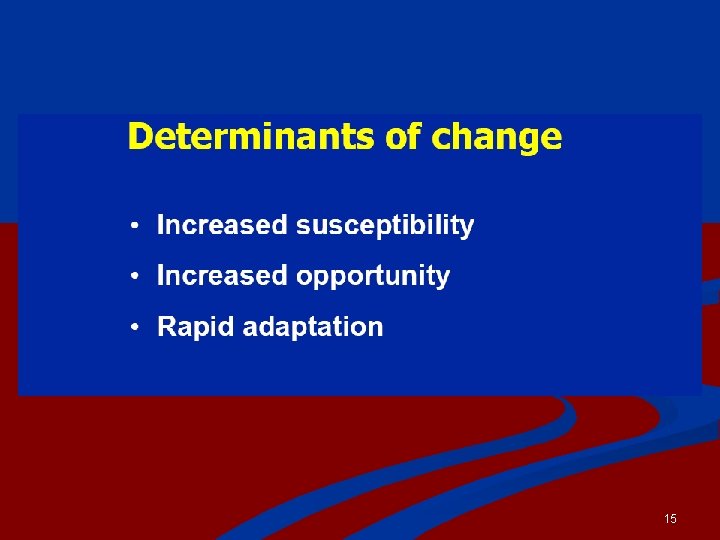 Determinants of change

• Increased susceptibility
• Increased opportunity
• Rapid adaptation

15